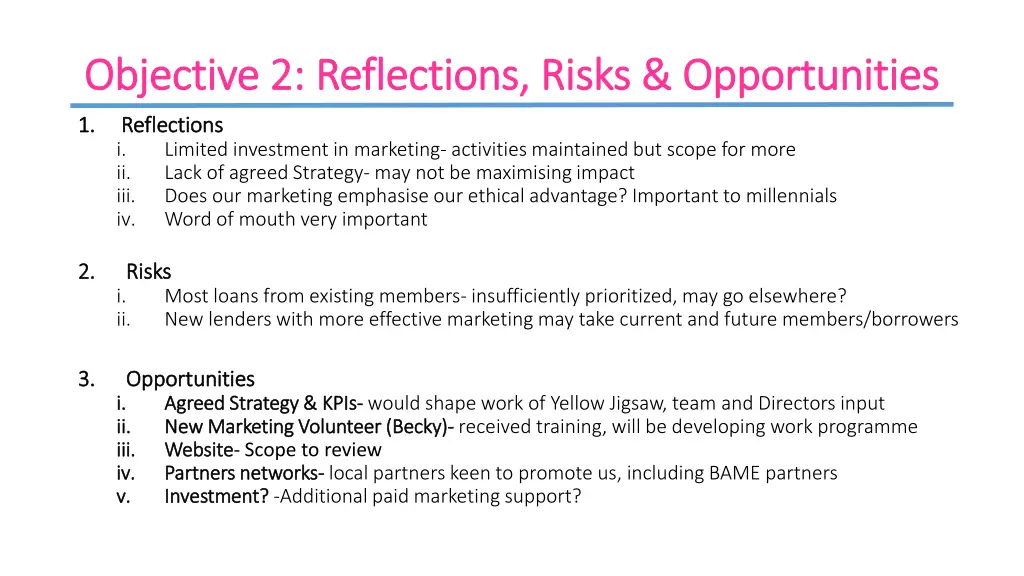 Objective 2: Reflections, Risks & Opportunities

1. Reflections
i. Limited investment in marketing- activities maintained but scope for more
ii. Lack of agreed Strategy- may not be maximising impact
iii. Does our marketing emphasise our ethical advantage? Important to millennials
iv. Word of mouth very important

2. Risks
i. Most loans from existing members- insufficiently prioritized, may go elsewhere?
ii. New lenders with more effective marketing may take current and future members/borrowers

3. Opportunities
i. Agreed Strategy & KPIs- would shape work of Yellow Jigsaw, team and Directors input
ii. New Marketing Volunteer (Becky)- received training, will be developing work programme
iii. Website- Scope to review
iv. Partners networks- local partners keen to promote us, including BAME partners
v. Investment? -Additional paid marketing support?